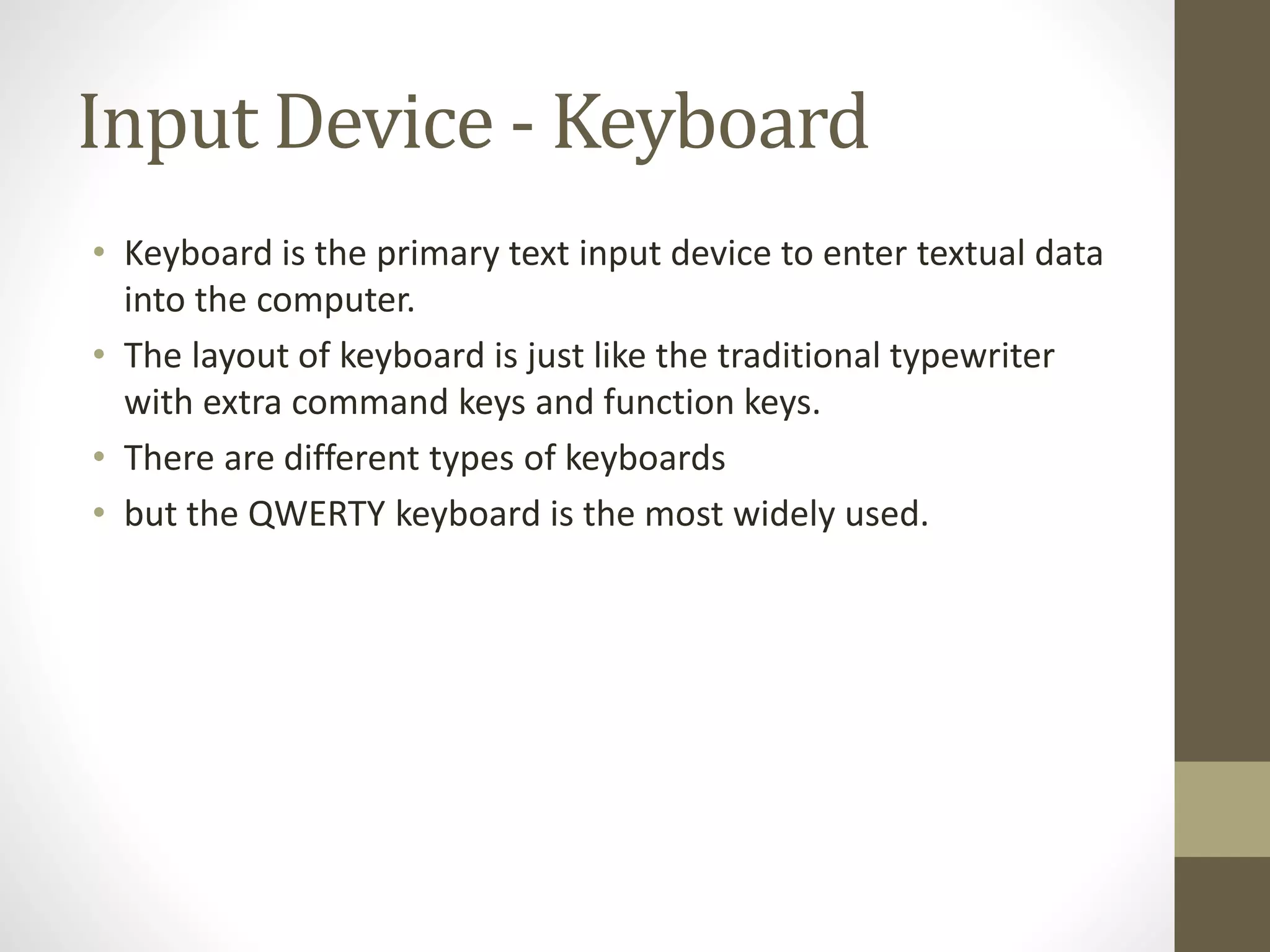 Input Device - Keyboard

• Keyboard is the primary text input device to enter textual data into the computer.
• The layout of keyboard is just like the traditional typewriter with extra command keys and function keys.
• There are different types of keyboards
• but the QWERTY keyboard is the most widely used.